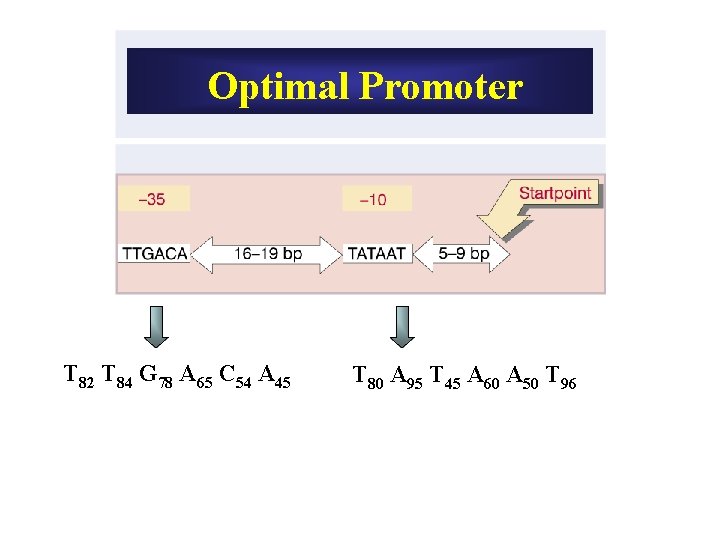 Optimal Promoter

–35

–10

Startpoint

TTGACA

16–19 bp

TATAAT

5–9 bp

$T_{82}$ $T_{84}$ $G_{78}$ $A_{65}$ $C_{54}$ $A_{45}$

$T_{80}$ $A_{95}$ $T_{45}$ $A_{60}$ $A_{50}$ $T_{96}$